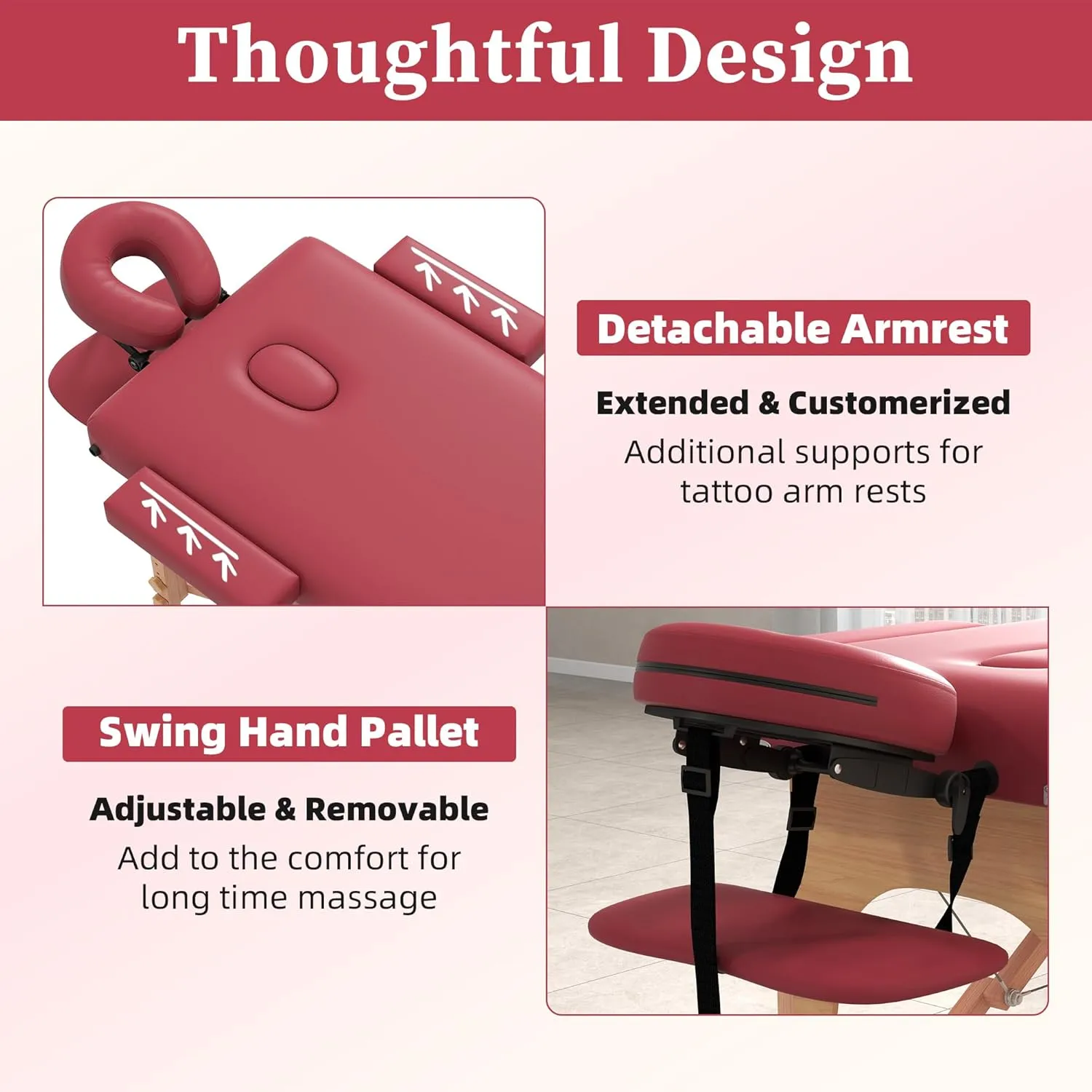 Thoughtful Design

Detachable Armrest

Extended & Customerized

Additional supports for tattoo arm rests

Swing Hand Pallet

Adjustable & Removable

Add to the comfort for long time massage